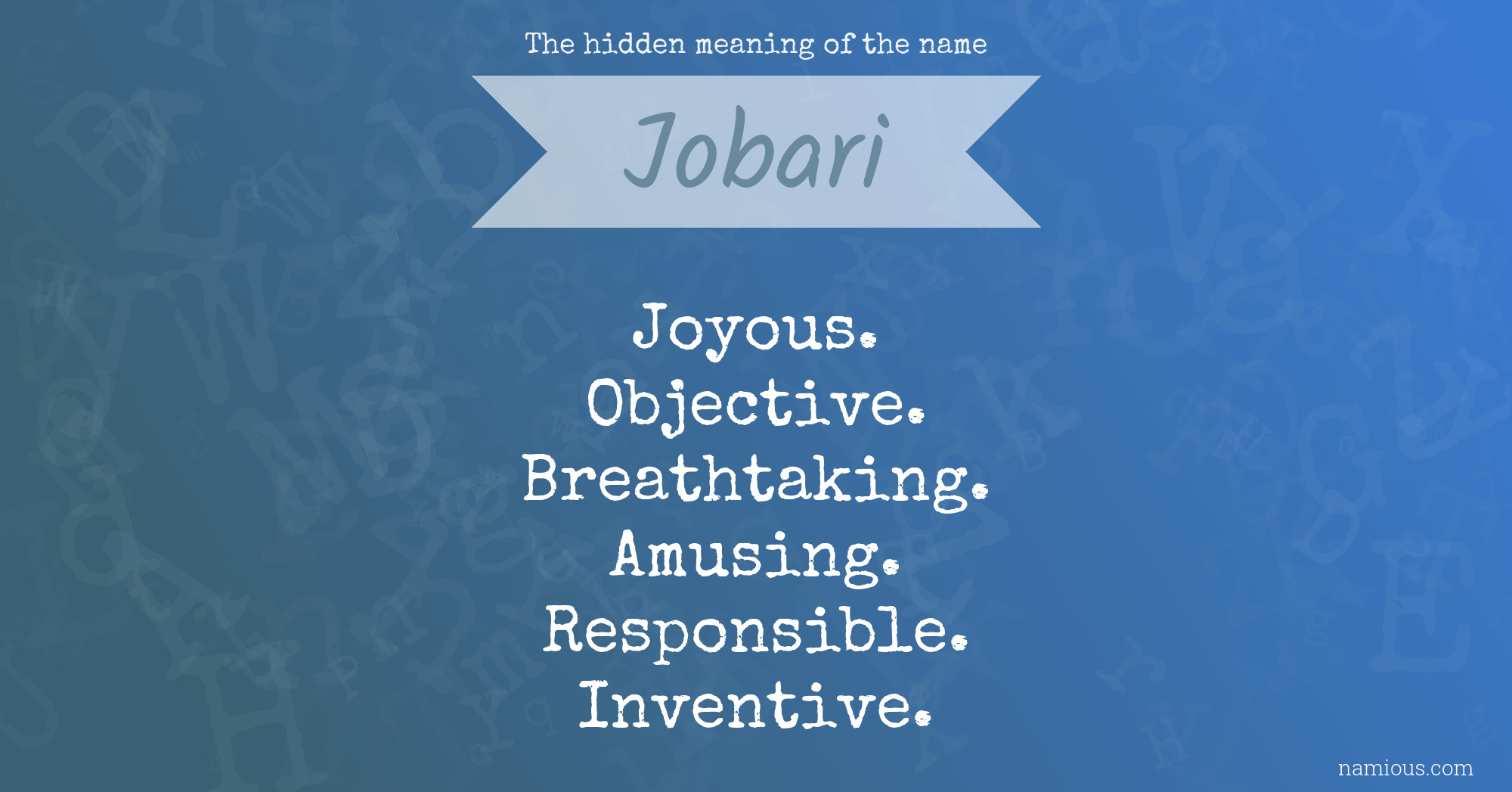 The hidden meaning of the name

Jobari

Joyous.
Objective.
Breathtaking.
Amusing.
Responsible.
Inventive.

namious.com